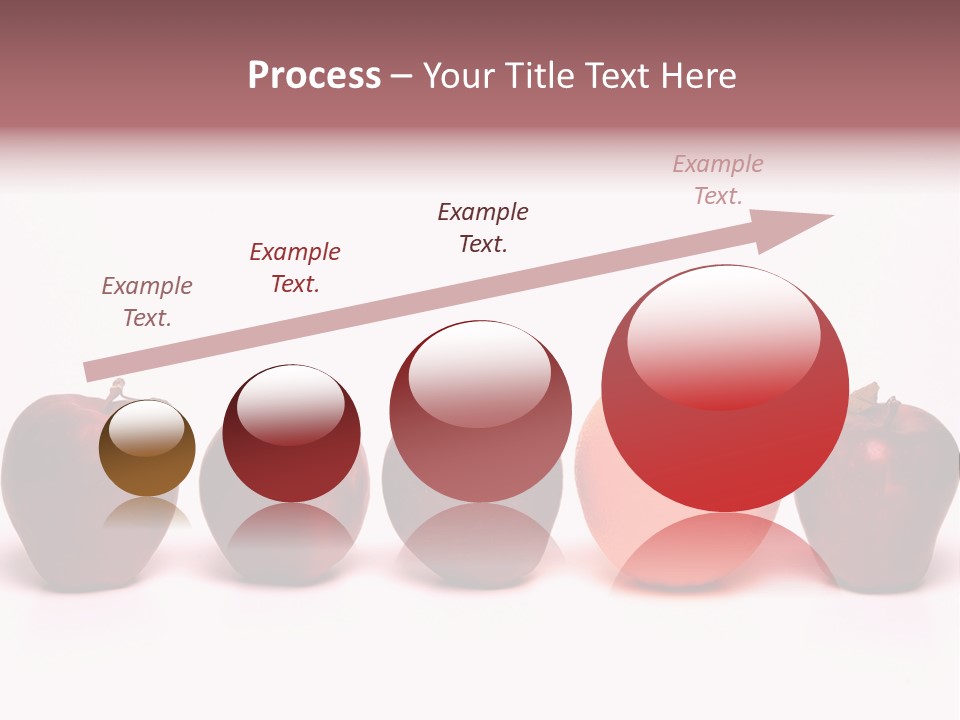 Process – Your Title Text Here

Example Text.

Example Text.

Example Text.

Example Text.